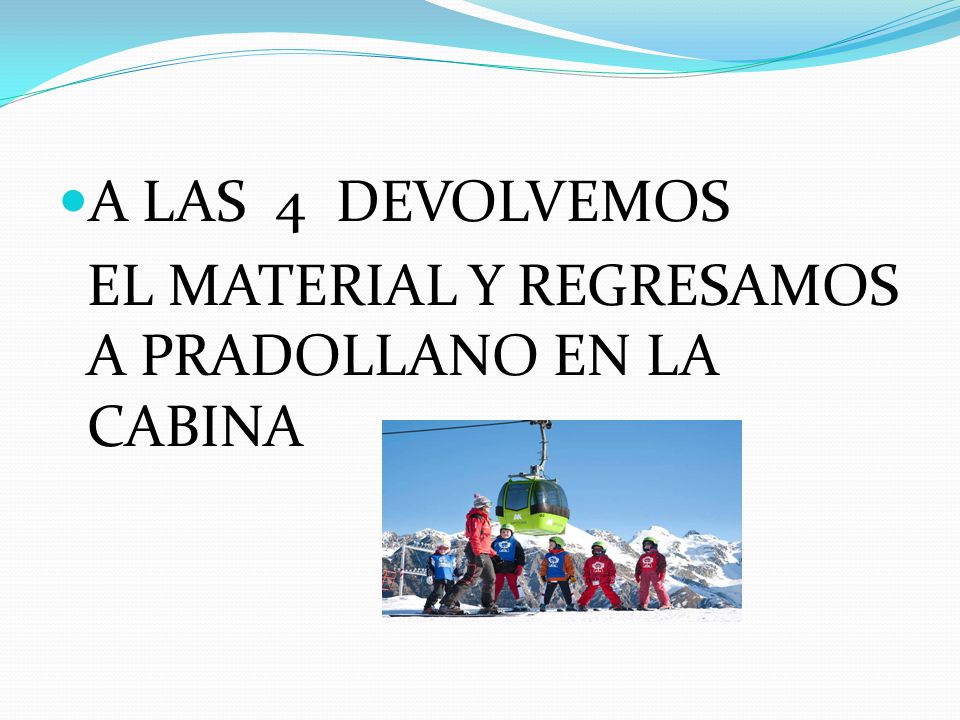 A LAS 4 DEVOLVEMOS EL MATERIAL Y REGRESAMOS A PRADOLLANO EN LA CABINA